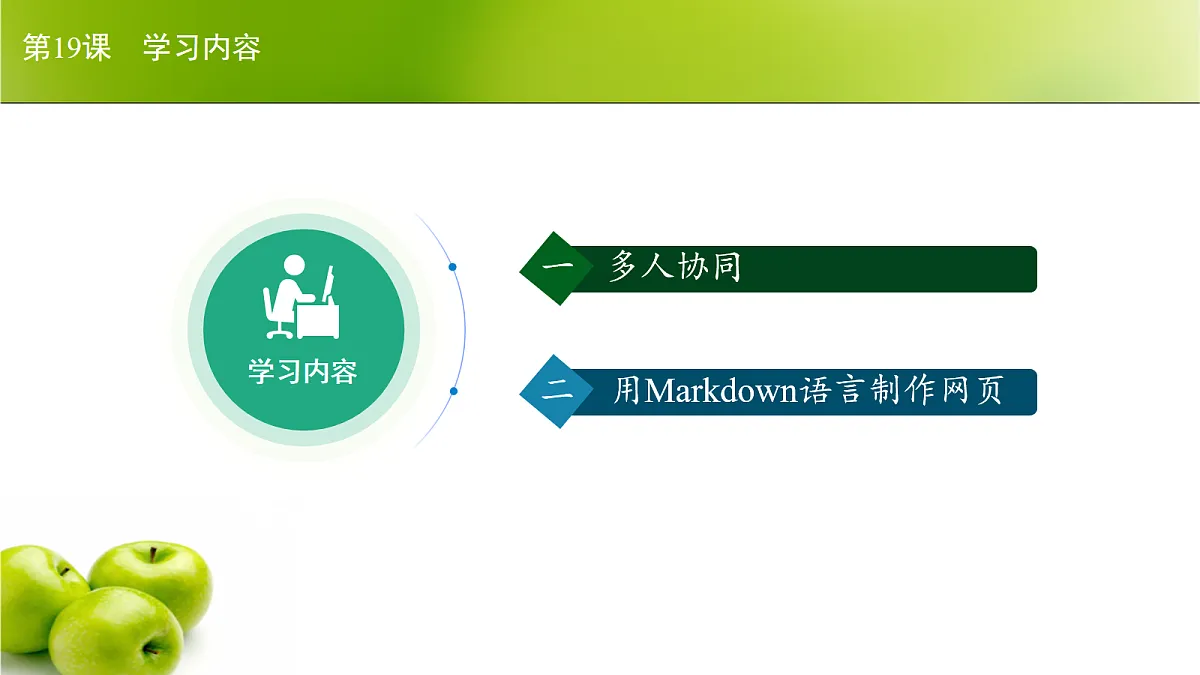 第19课　学习内容

学习内容

一　多人协同

二　用Markdown语言制作网页